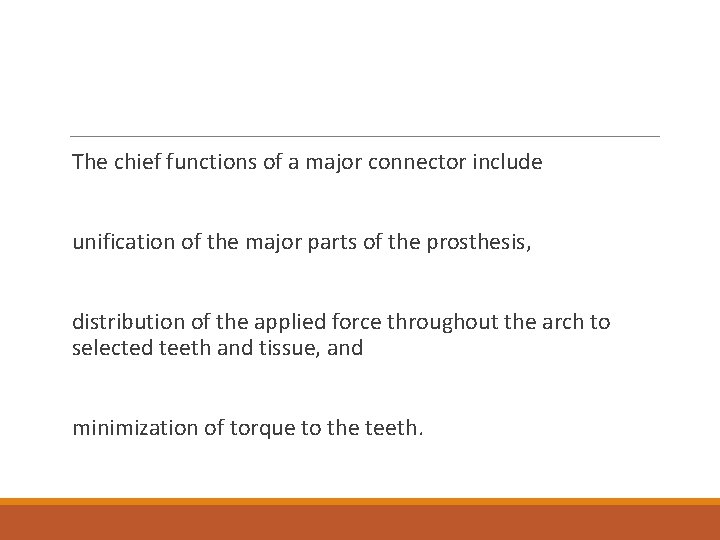 The chief functions of a major connector include

unification of the major parts of the prosthesis,

distribution of the applied force throughout the arch to selected teeth and tissue, and

minimization of torque to the teeth.